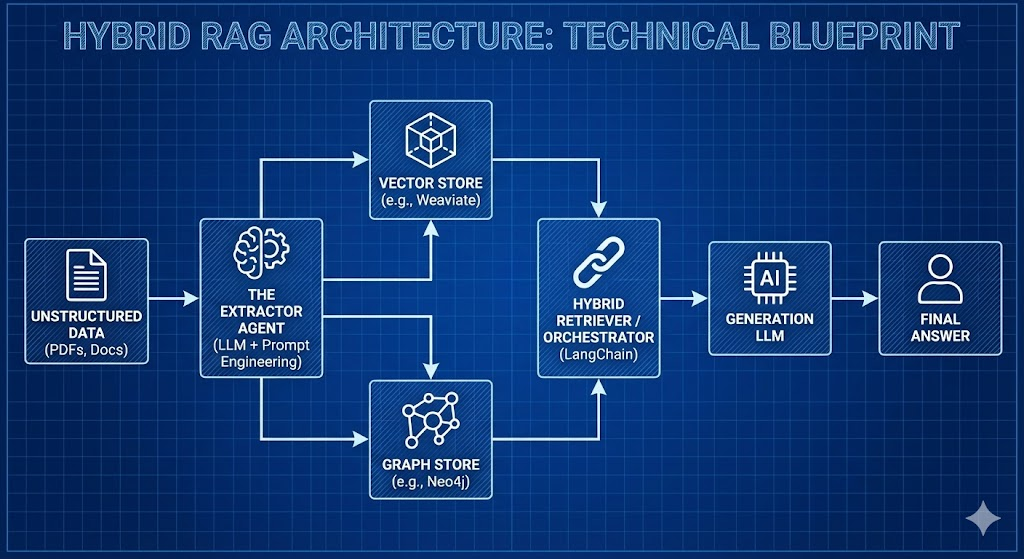 HYBRID RAG ARCHITECTURE: TECHNICAL BLUEPRINT

UNSTRUCTURED DATA
(PDFs, Docs)

THE EXTRACTOR AGENT
(LLM + Prompt Engineering)

VECTOR STORE
(e.g., Weaviate)

GRAPH STORE
(e.g., Neo4j)

HYBRID RETRIEVER / ORCHESTRATOR
(LangChain)

AI

GENERATION LLM

FINAL ANSWER